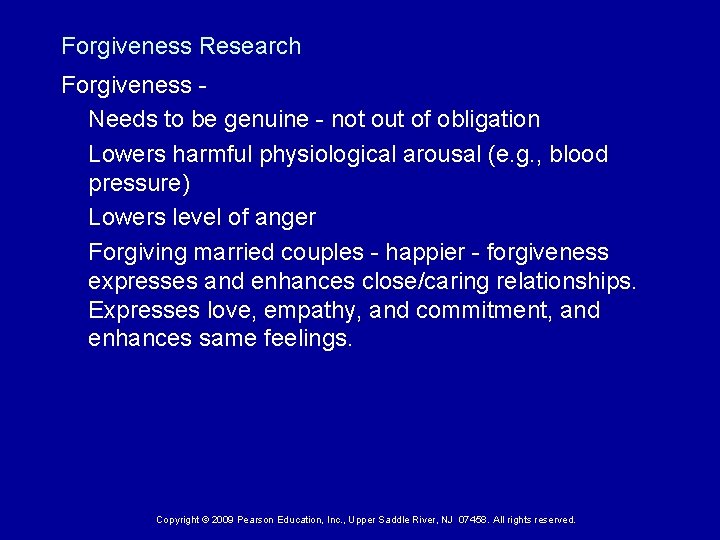 Forgiveness Research

Forgiveness -

Needs to be genuine - not out of obligation

Lowers harmful physiological arousal (e.g., blood pressure)

Lowers level of anger

Forgiving married couples - happier - forgiveness expresses and enhances close/caring relationships. Expresses love, empathy, and commitment, and enhances same feelings.

Copyright © 2009 Pearson Education, Inc., Upper Saddle River, NJ 07458. All rights reserved.